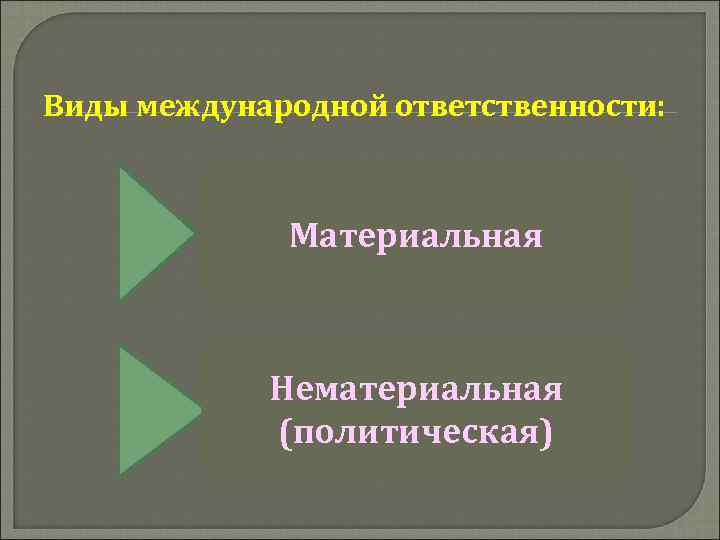 Виды международной ответственности:

Материальная

Нематериальная (политическая)